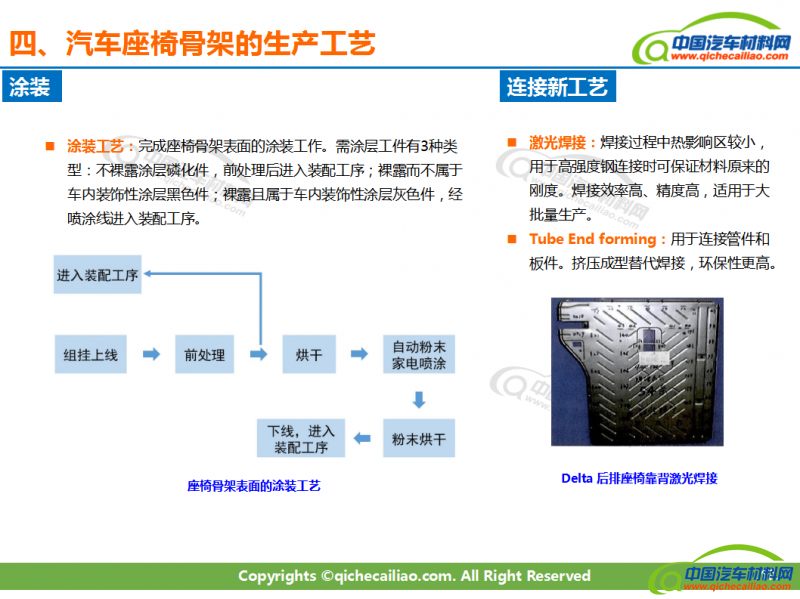 四、汽车座椅骨架的生产工艺

中国汽车材料网
www.qichecailiao.com

涂装

■ 涂装工艺：完成座椅骨架表面的涂装工作。需涂层工件有3种类型：不裸露涂层磷化件，前处理后进入装配工序；裸露而不属于车内装饰性涂层黑色件；裸露且属于车内装饰性涂层灰色件，经喷涂线进入装配工序。

进入装配工序

组挂上线

前处理

烘干

自动粉末家电喷涂

粉末烘干

下线，进入装配工序

座椅骨架表面的涂装工艺

连接新工艺

■ 激光焊接：焊接过程中热影响区较小，用于高强度钢连接时可保证材料原来的刚度。焊接效率高、精度高，适用于大批量生产。

■ Tube End forming：用于连接管件和板件。挤压成型替代焊接，环保性更高。

Delta 后排座椅靠背激光焊接

Copyrights ©qichecailiao.com. All Right Reserved

中国汽车材料网
www.qichecailiao.com